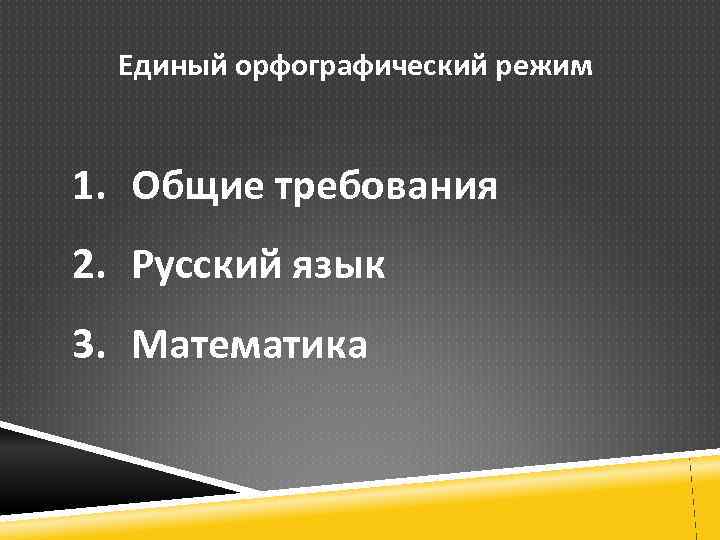 Единый орфографический режим

1. Общие требования
2. Русский язык
3. Математика